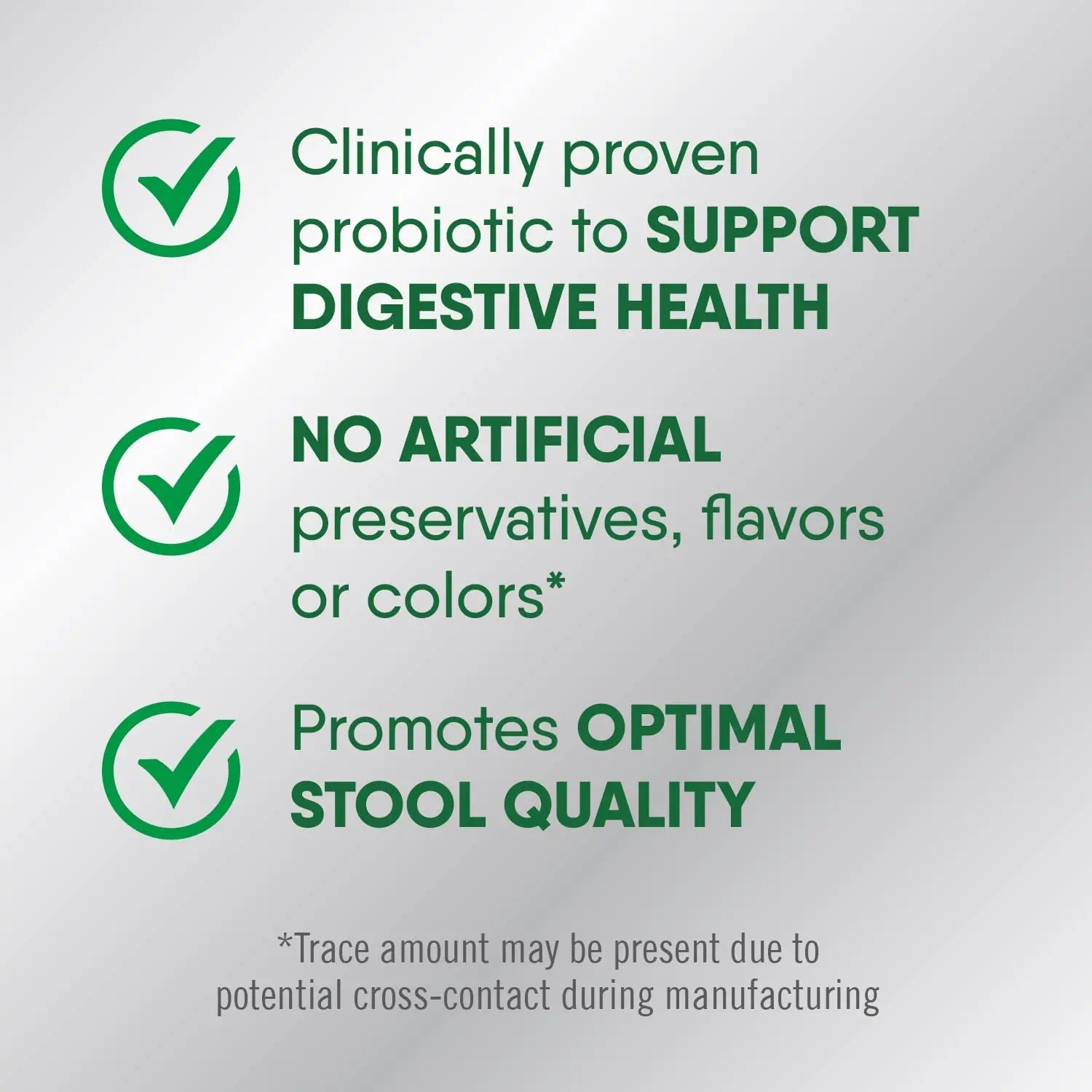 Clinically proven probiotic to SUPPORT DIGESTIVE HEALTH

NO ARTIFICIAL preservatives, flavors or colors*

Promotes OPTIMAL STOOL QUALITY

*Trace amount may be present due to potential cross-contact during manufacturing